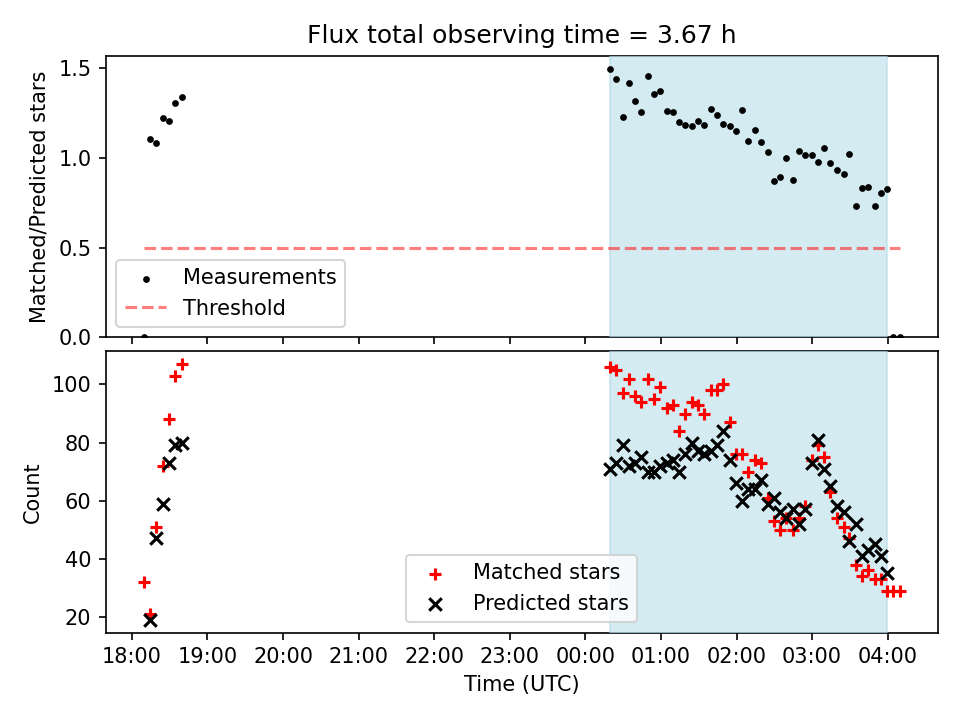 Flux total observing time = 3.67 h

Matched/Predicted stars

1.5
1.0
0.5
0.0

Measurements
Threshold

Count

100
80
60
40
20

Matched stars
Predicted stars

18:00 19:00 20:00 21:00 22:00 23:00 00:00 01:00 02:00 03:00 04:00

Time (UTC)